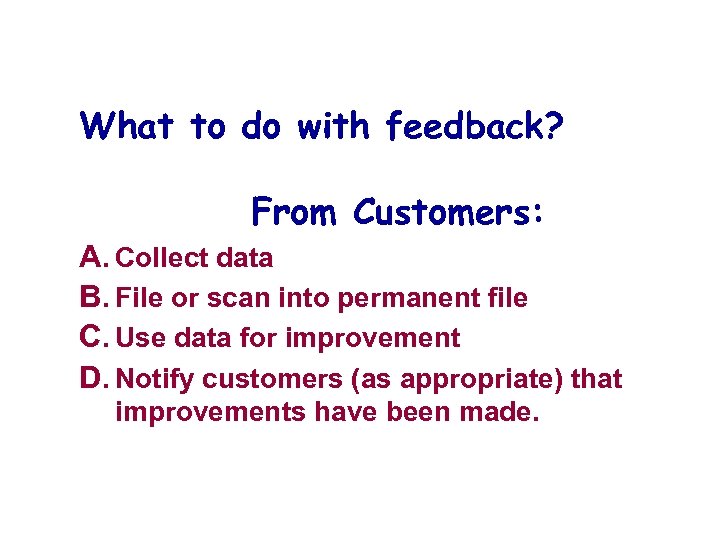 What to do with feedback?

From Customers:

A. Collect data
B. File or scan into permanent file
C. Use data for improvement
D. Notify customers (as appropriate) that improvements have been made.